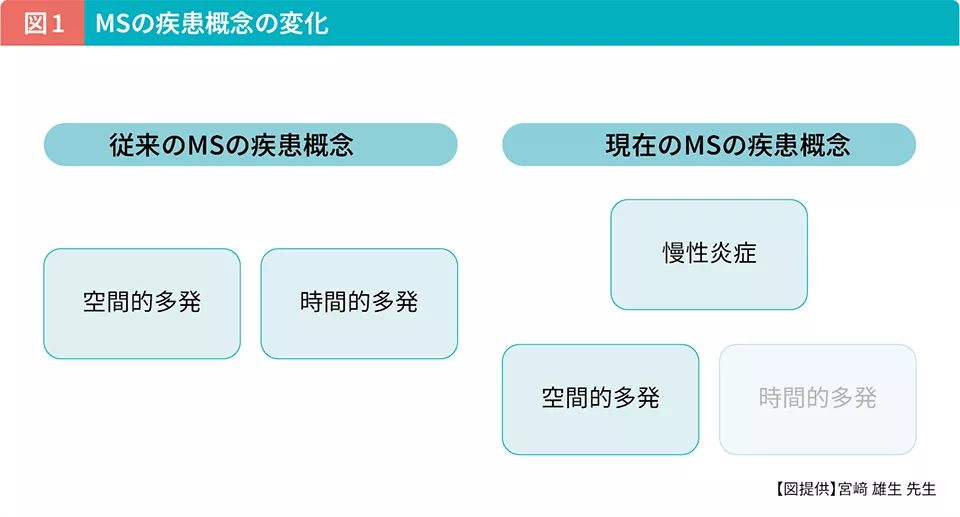 図1 MSの疾患概念の変化

従来のMSの疾患概念

空間的多発

時間的多発

現在のMSの疾患概念

慢性炎症

空間的多発

時間的多発

【図提供】宮﨑 雄生 先生